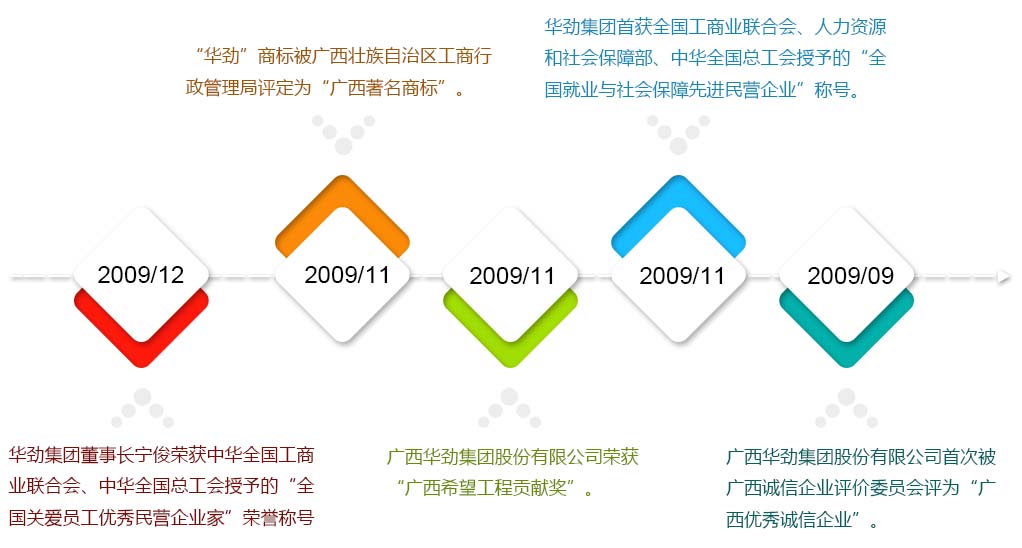 “华劲”商标被广西壮族自治区工商行政管理局评定为“广西著名商标”。

华劲集团首获全国工商业联合会、人力资源和社会保障部、中华全国总工会授予的“全国就业与社会保障先进民营企业”称号。

2009/12

2009/11

2009/11

2009/11

2009/09

华劲集团董事长宁俊荣获中华全国工商业联合会、中华全国总工会授予的“全国关爱员工优秀民营企业家”荣誉称号

广西华劲集团股份有限公司荣获“广西希望工程贡献奖”。

广西华劲集团股份有限公司首次被广西诚信企业评价委员会评为“广西优秀诚信企业”。